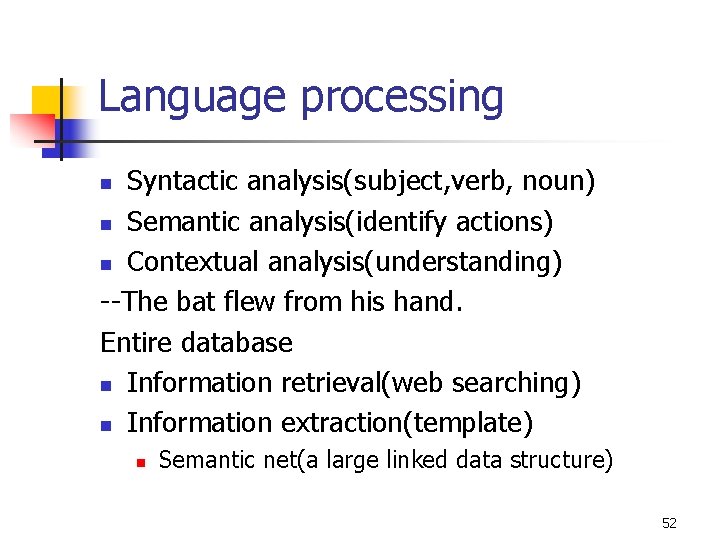 Language processing

- Syntactic analysis(subject,verb, noun)
- Semantic analysis(identify actions)
- Contextual analysis(understanding)

--The bat flew from his hand.

Entire database

- Information retrieval(web searching)
- Information extraction(template)
  - Semantic net(a large linked data structure)

52